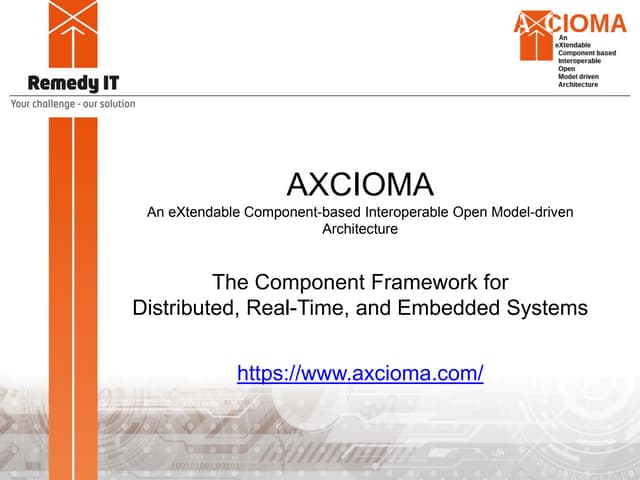 Remedy IT
Your challenge - our solution

AXCIOMA
An
eXtendable
Component based
Interoperable
Open
Model driven
Architecture

AXCIOMA
An eXtendable Component-based Interoperable Open Model-driven Architecture

The Component Framework for
Distributed, Real-Time, and Embedded Systems

https://www.axcioma.com/